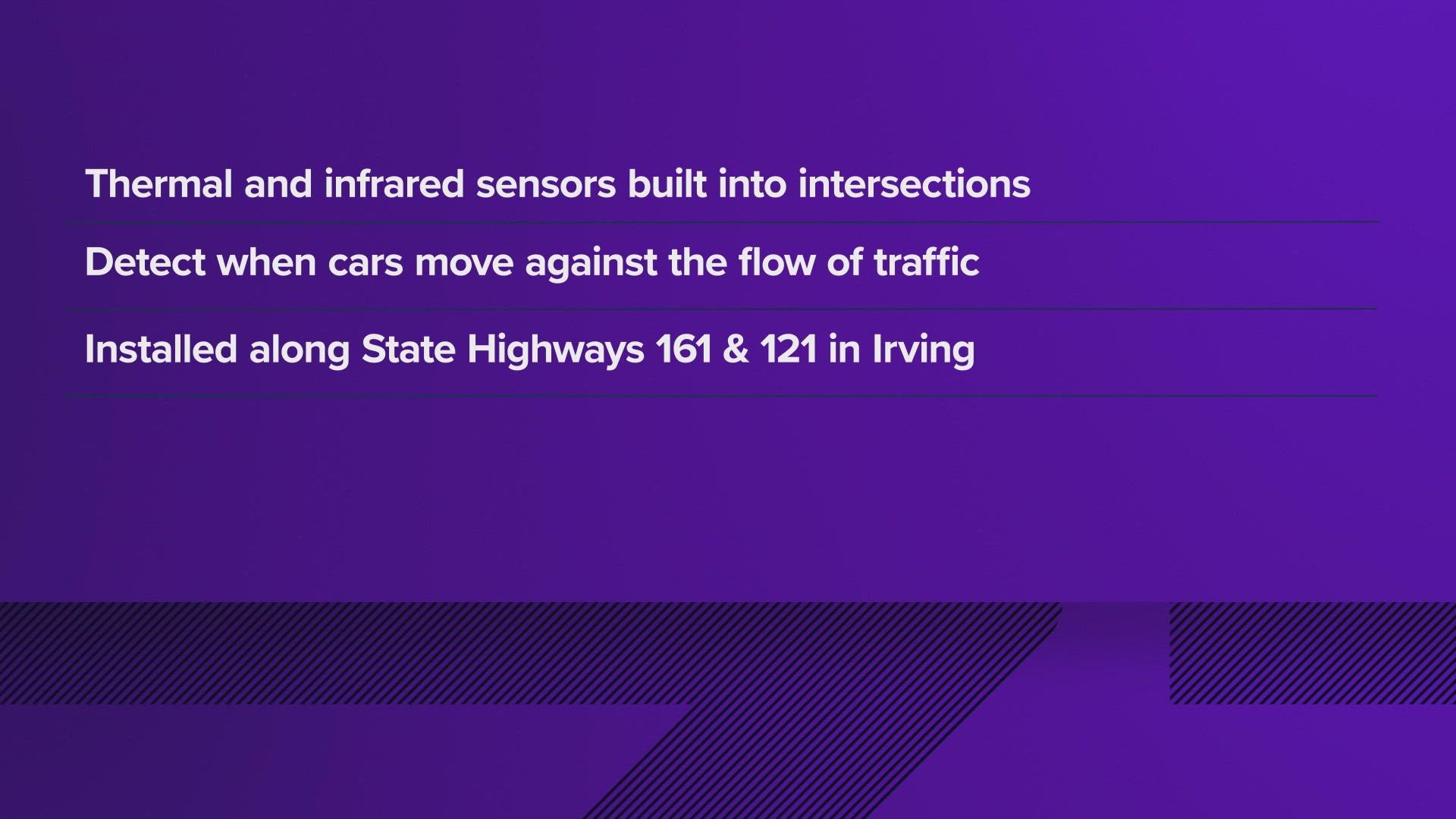 Thermal and infrared sensors built into intersections

Detect when cars move against the flow of traffic

Installed along State Highways 161 & 121 in Irving